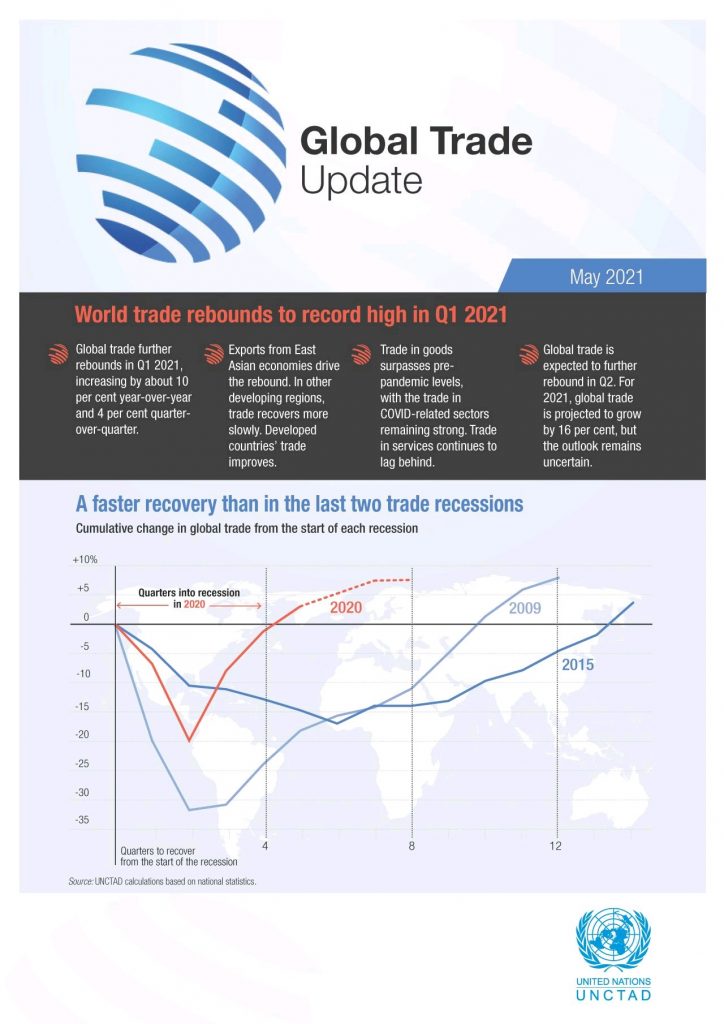 Global Trade Update

May 2021

World trade rebounds to record high in Q1 2021

Global trade further rebounds in Q1 2021, increasing by about 10 per cent year-over-year and 4 per cent quarter-over-quarter.

Exports from East Asian economies drive the rebound. In other developing regions, trade recovers more slowly. Developed countries' trade improves.

Trade in goods surpasses pre-pandemic levels, with the trade in COVID-related sectors remaining strong. Trade in services continues to lag behind.

Global trade is expected to further rebound in Q2. For 2021, global trade is projected to grow by 16 per cent, but the outlook remains uncertain.

A faster recovery than in the last two trade recessions

Cumulative change in global trade from the start of each recession

+10%
+5
0
-5
-10
-15
-20
-25
-30
-35

Quarters into recession in 2020

2020

2009

2015

Quarters to recover from the start of the recession

4

8

12

Source: UNCTAD calculations based on national statistics.

UNITED NATIONS
UNCTAD